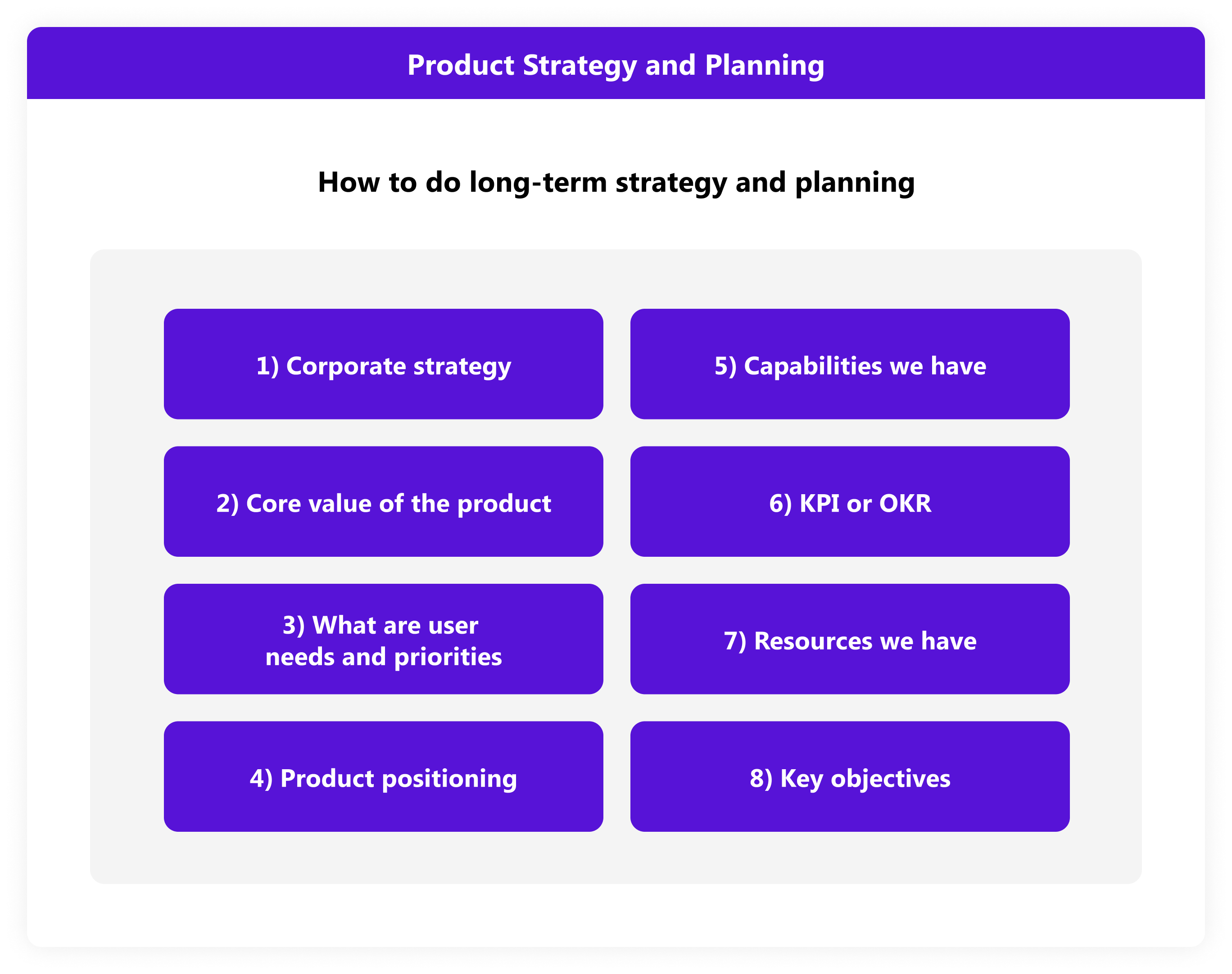 Product Strategy and Planning

How to do long-term strategy and planning

1) Corporate strategy

2) Core value of the product

3) What are user needs and priorities

4) Product positioning

5) Capabilities we have

6) KPI or OKR

7) Resources we have

8) Key objectives